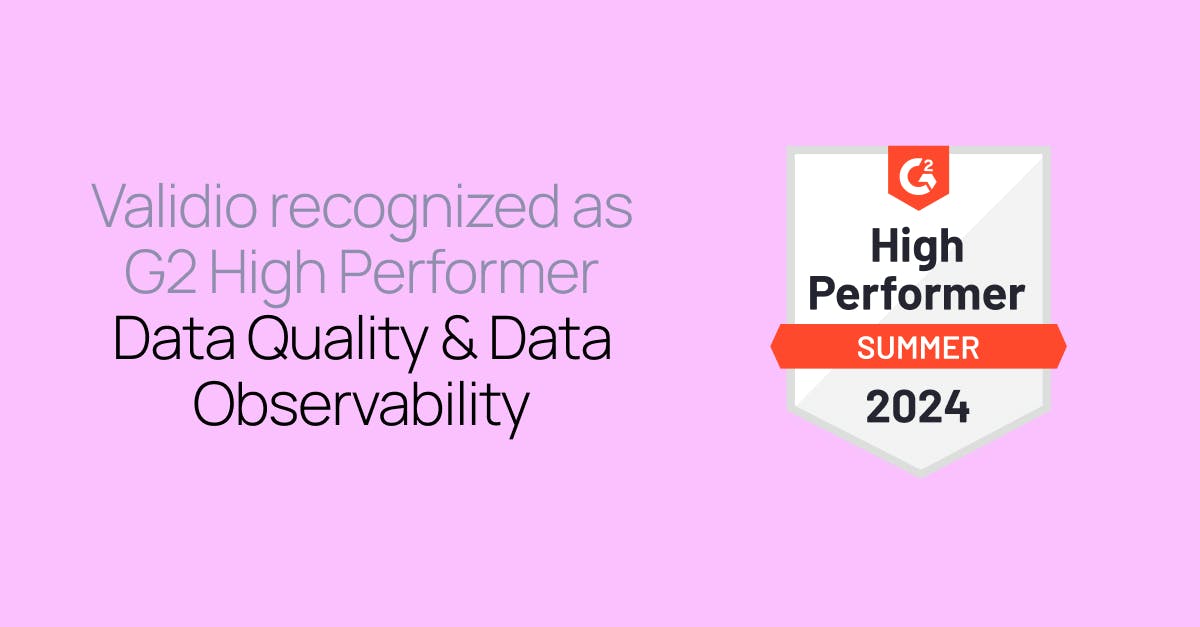 Validio recognized as G2 High Performer Data Quality & Data Observability

G2

High Performer

SUMMER

2024